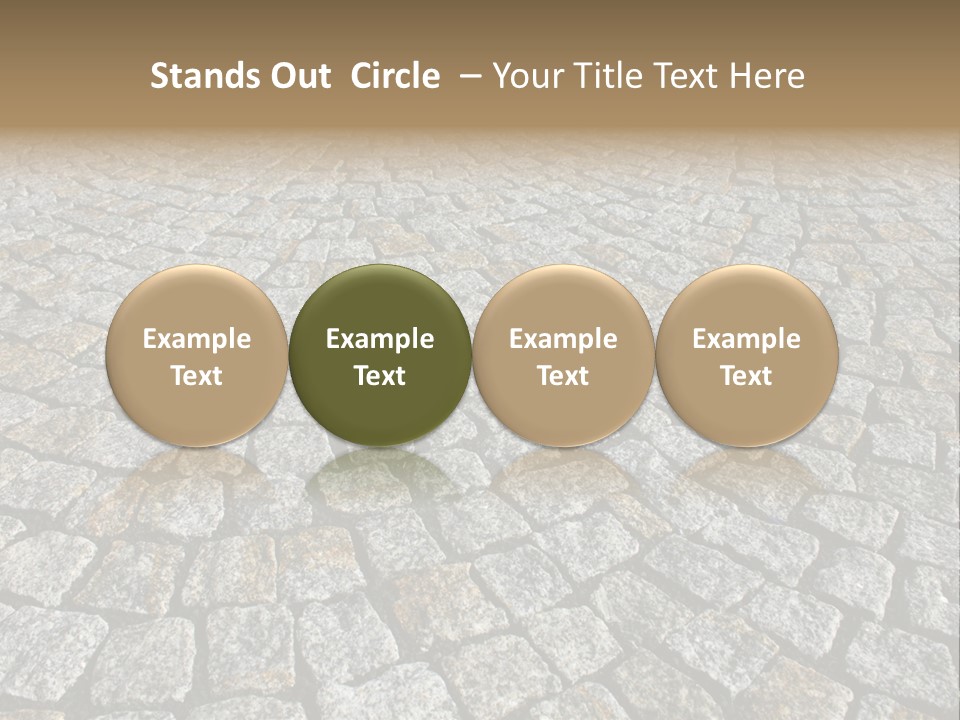 Stands Out Circle – Your Title Text Here

Example Text

Example Text

Example Text

Example Text